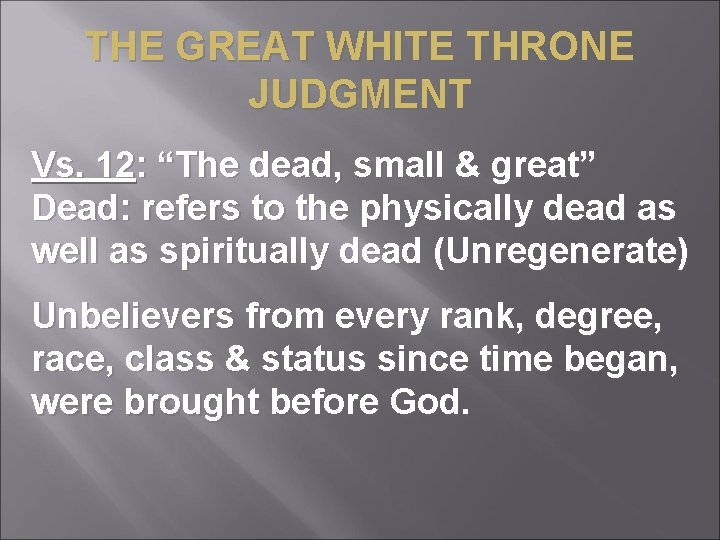 THE GREAT WHITE THRONE JUDGMENT

Vs. 12: “The dead, small & great” Dead: refers to the physically dead as well as spiritually dead (Unregenerate)

Unbelievers from every rank, degree, race, class & status since time began, were brought before God.